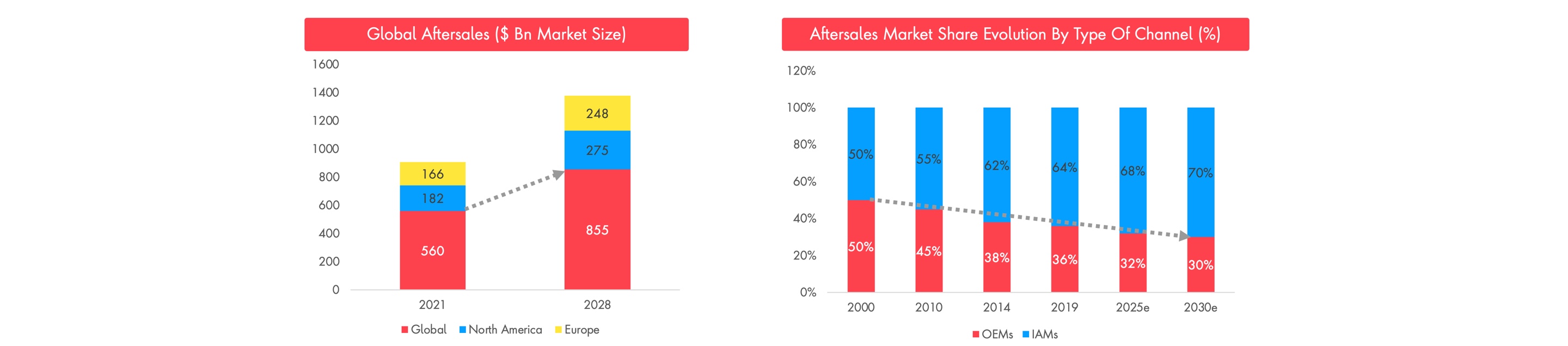 Global Aftersales ($ Bn Market Size)

1600
1400
1200
1000
800
600
400
200
0

166
182
560
248
275
855

2021
2028

Global North America Europe

Aftersales Market Share Evolution By Type Of Channel (%)

120%
100%
80%
60%
40%
20%
0%

50%
55%
62%
64%
68%
70%
50%
45%
38%
36%
32%
30%

2000
2010
2014
2019
2025e
2030e

OEMs IAMs